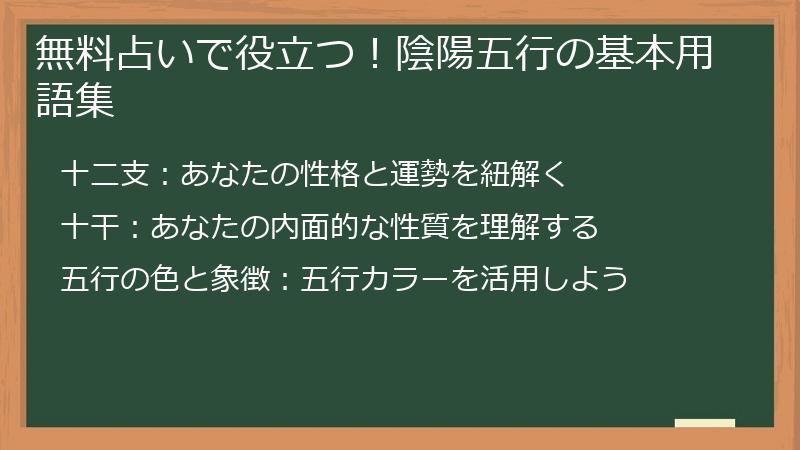 無料占いで役立つ！陰陽五行の基本用語集

十二支：あなたの性格と運勢を紐解く

十干：あなたの内面的な性質を理解する

五行の色と象徴：五行カラーを活用しよう